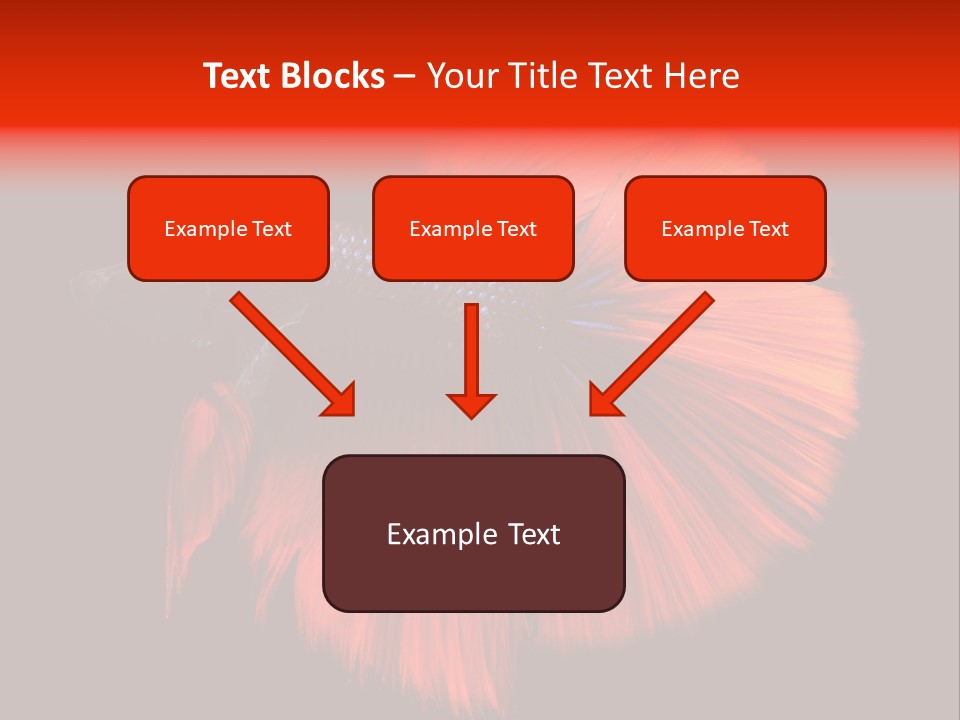 Text Blocks – Your Title Text Here

Example Text

Example Text

Example Text

Example Text